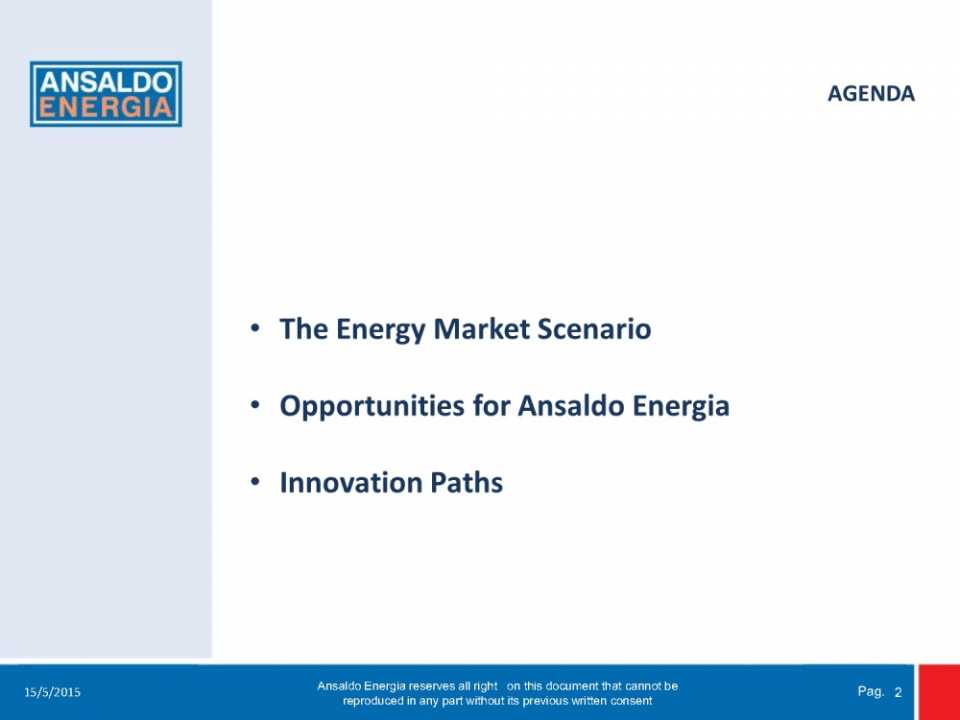 ANSALDO ENERGIA

AGENDA

• The Energy Market Scenario

• Opportunities for Ansaldo Energia

• Innovation Paths

15/5/2015

Ansaldo Energia reserves all right on this document that cannot be reproduced in any part without its previous written consent

Pag. 2